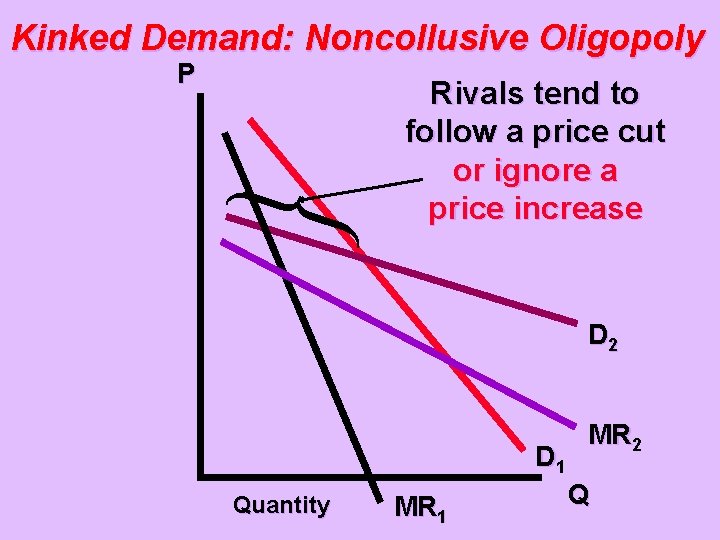 Kinked Demand: Noncollusive Oligopoly

P

Rivals tend to follow a price cut or ignore a price increase

$D_2$

$MR_2$

$D_1$

Q

Quantity

$MR_1$